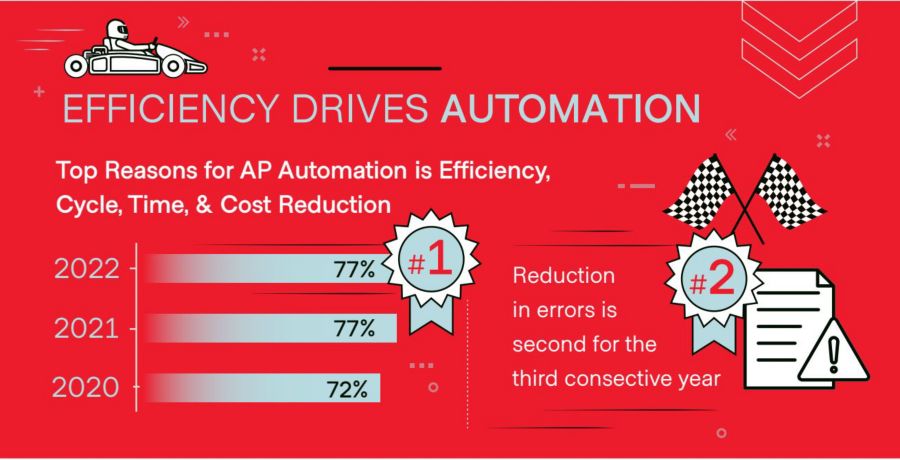 EFFICIENCY DRIVES AUTOMATION

Top Reasons for AP Automation is Efficiency, Cycle, Time, & Cost Reduction

2022 77%

2021 77%

2020 72%

#1

#2

Reduction in errors is second for the third consective year